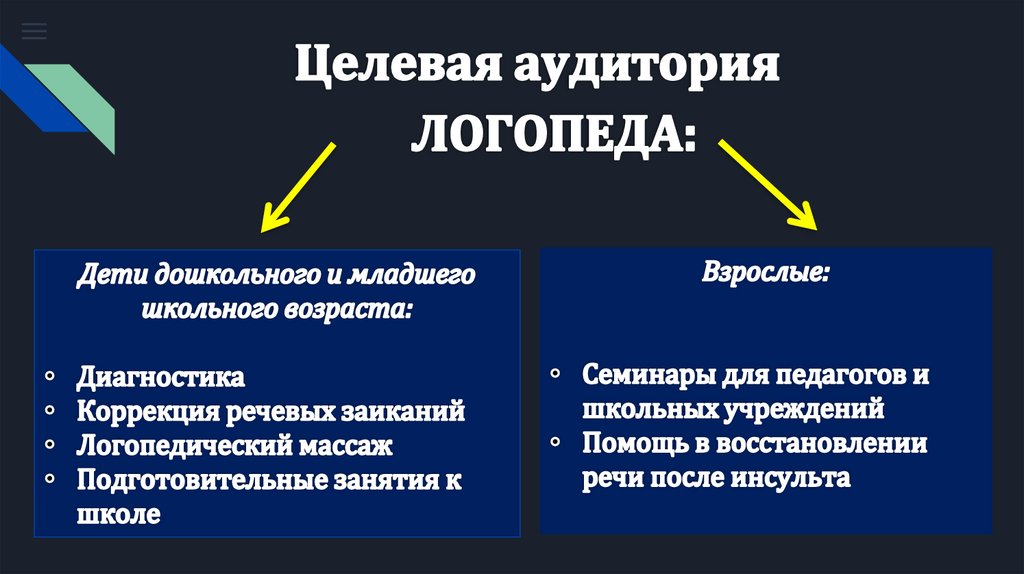 Целевая аудитория ЛОГОПЕДА:

Дети дошкольного и младшего школьного возраста:

◦ Диагностика
◦ Коррекция речевых заиканий
◦ Логопедический массаж
◦ Подготовительные занятия к школе

Взрослые:

◦ Семинары для педагогов и школьных учреждений
◦ Помощь в восстановлении речи после инсульта